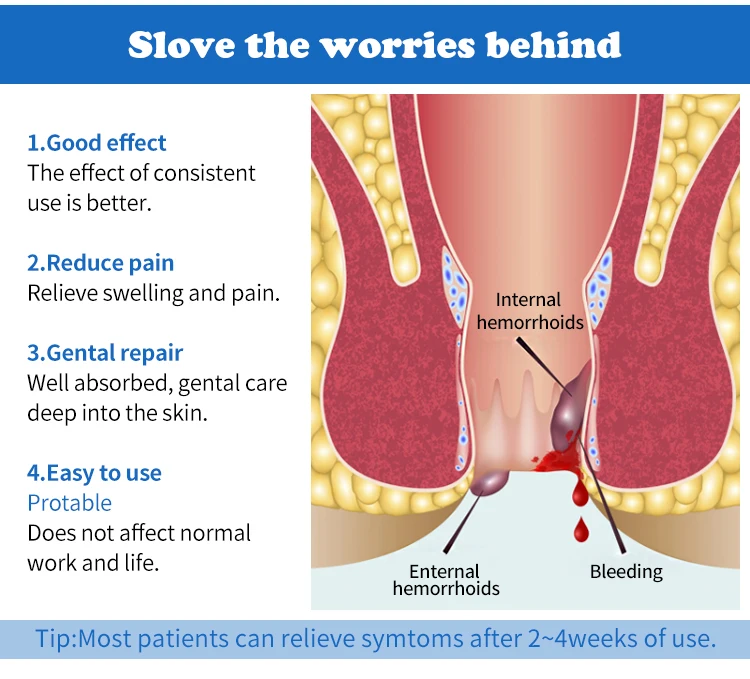 Slove the worries behind

1.Good effect
The effect of consistent use is better.

2.Reduce pain
Relieve swelling and pain.

3.Gental repair
Well absorbed, gental care deep into the skin.

4.Easy to use
Protable
Does not affect normal work and life.

Internal hemorrhoids

Enternal hemorrhoids

Bleeding

Tip:Most patients can relieve symtoms after 2~4weeks of use.